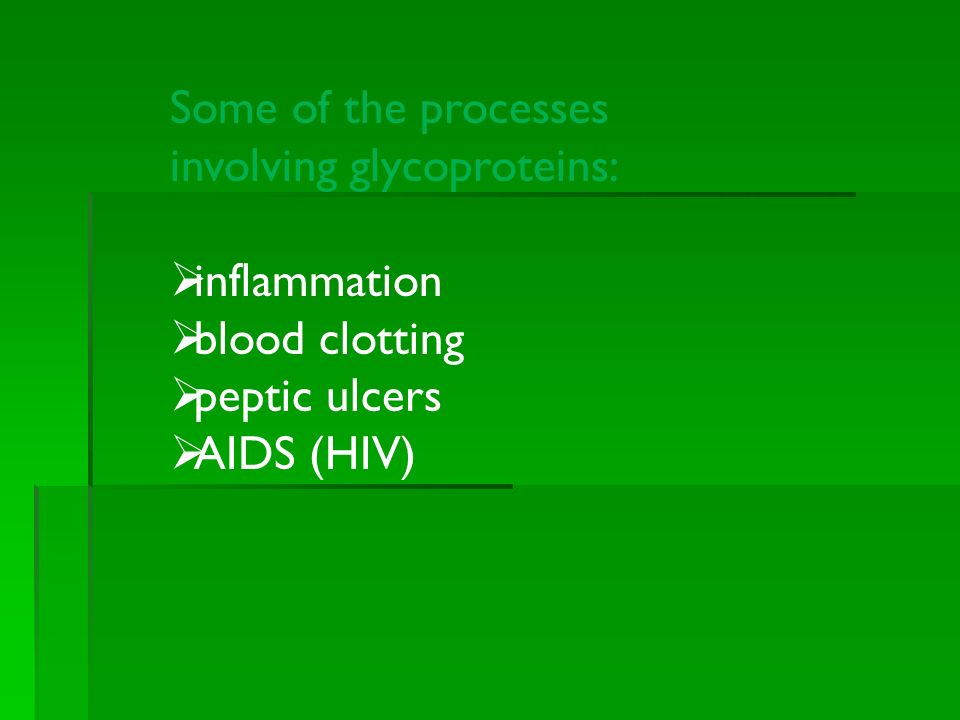 Some of the processes involving glycoproteins:

➢inflammation
➢blood clotting
➢peptic ulcers
➢AIDS (HIV)